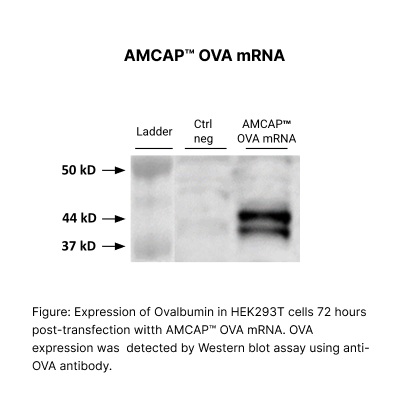 AMCAP™ OVA mRNA

Ladder

Ctrl neg

AMCAP™ OVA mRNA

50 kD

44 kD

37 kD

Figure: Expression of Ovalbumin in HEK293T cells 72 hours post-transfection witth AMCAP™ OVA mRNA. OVA expression was detected by Western blot assay using anti-OVA antibody.